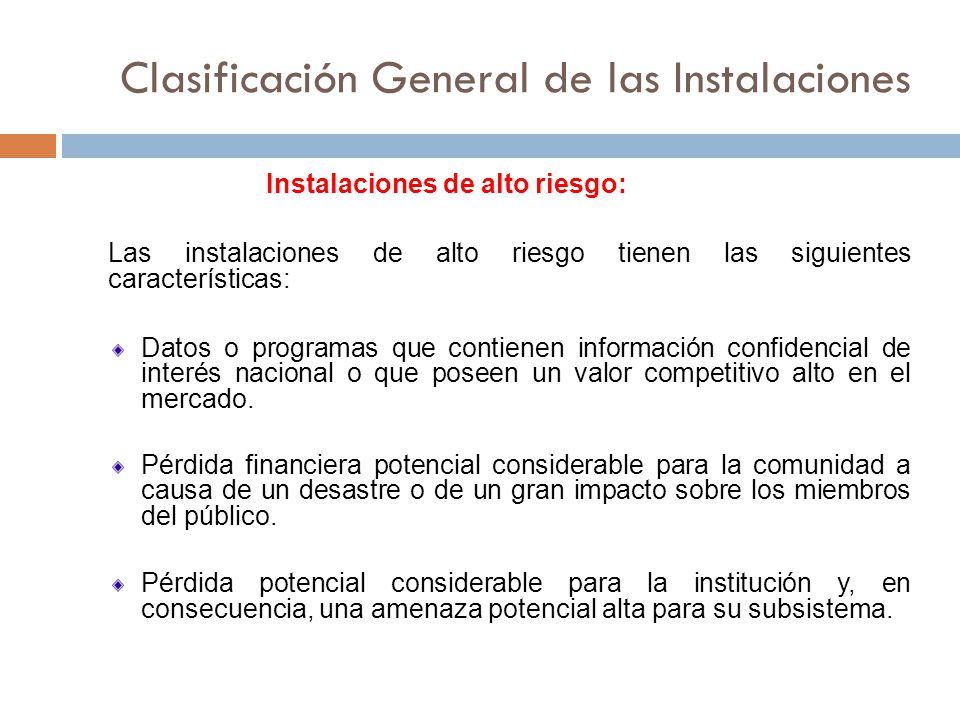 Clasificación General de las Instalaciones

Instalaciones de alto riesgo:

Las instalaciones de alto riesgo tienen las siguientes características:

Datos o programas que contienen información confidencial de interés nacional o que poseen un valor competitivo alto en el mercado.

Pérdida financiera potencial considerable para la comunidad a causa de un desastre o de un gran impacto sobre los miembros del público.

Pérdida potencial considerable para la institución y, en consecuencia, una amenaza potencial alta para su subsistema.